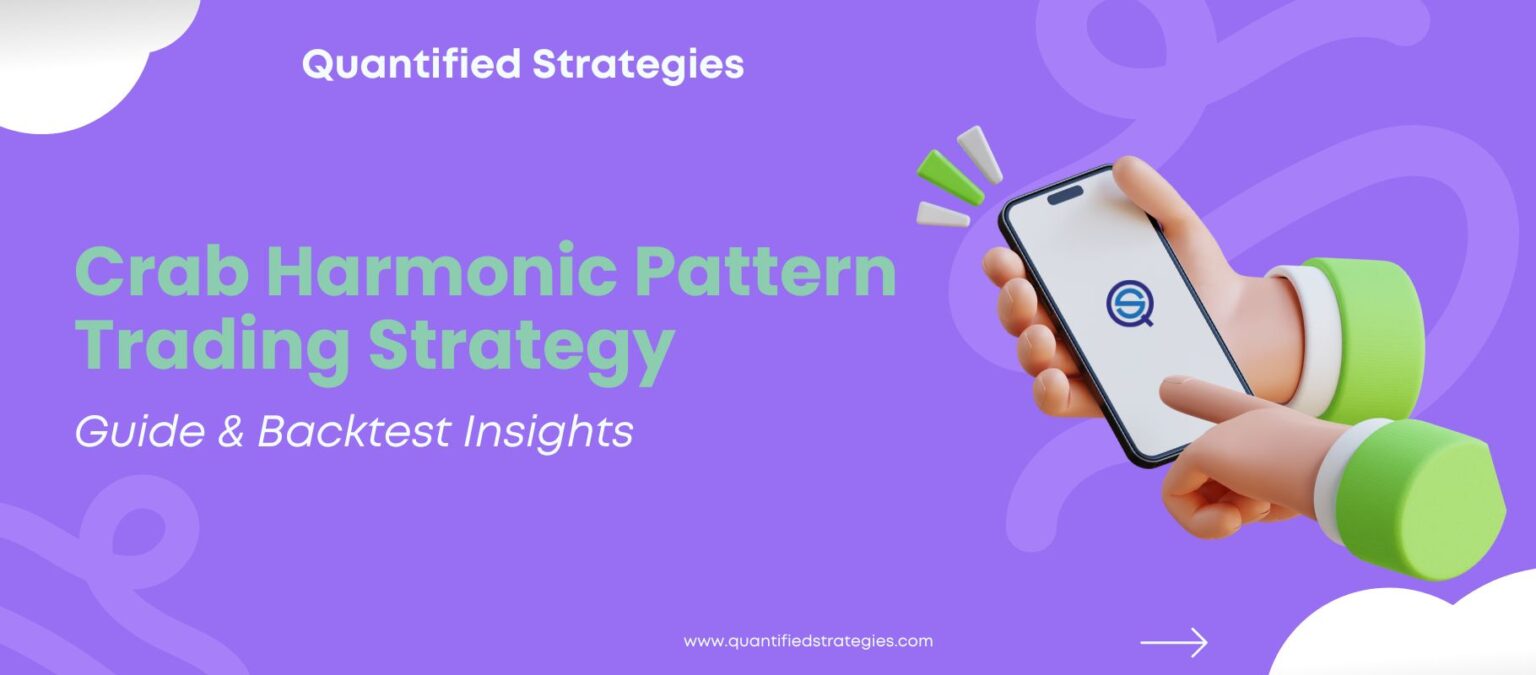 Quantified Strategies

Crab Harmonic Pattern Trading Strategy

Guide & Backtest Insights

www.quantifiedstrategies.com